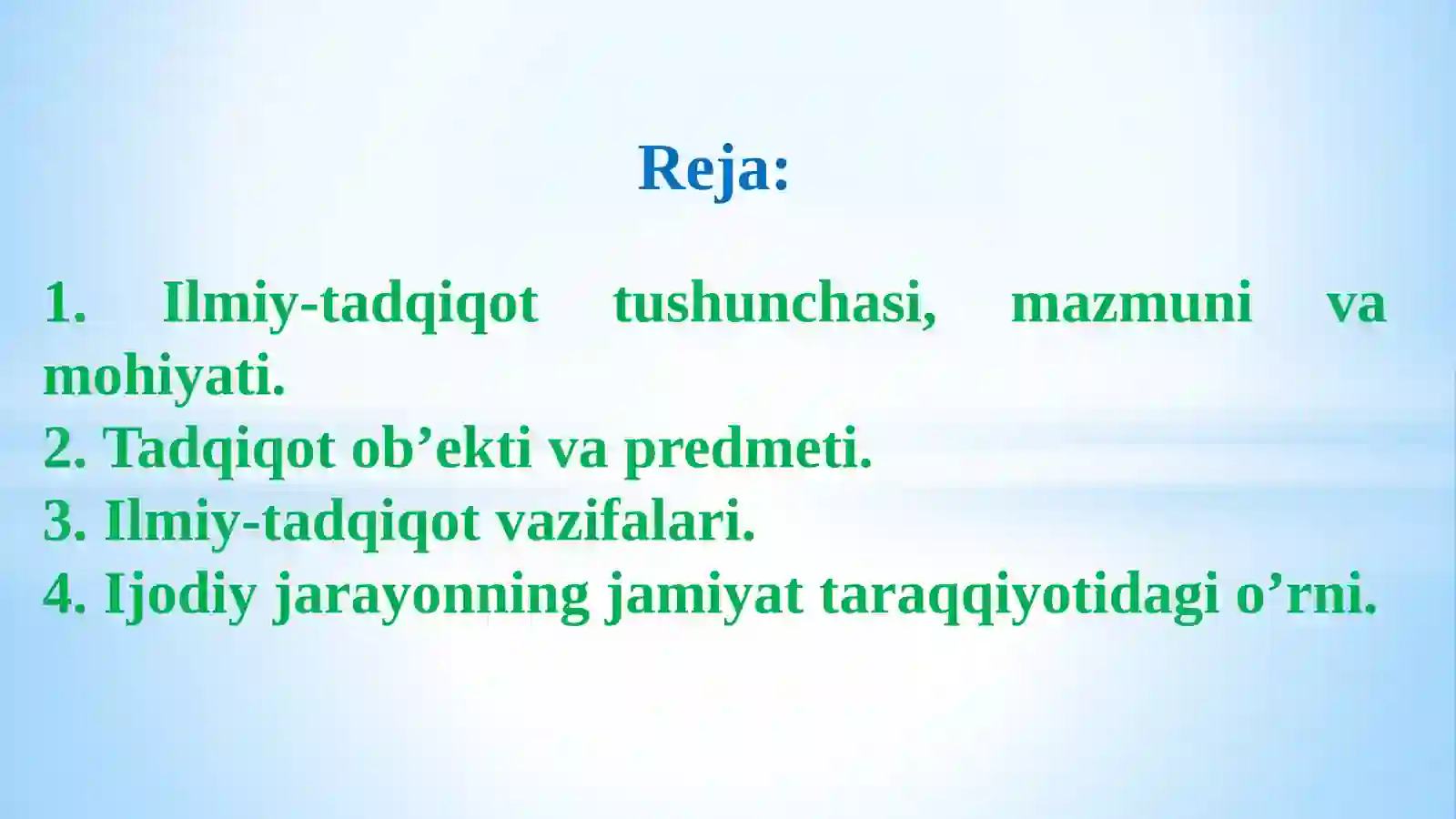 Reja:

1. Ilmiy-tadqiqot tushunchasi, mazmuni va mohiyati.
2. Tadqiqot ob’ekti va predmeti.
3. Ilmiy-tadqiqot vazifalari.
4. Ijodiy jarayonning jamiyat taraqqiyotidagi o’rni.